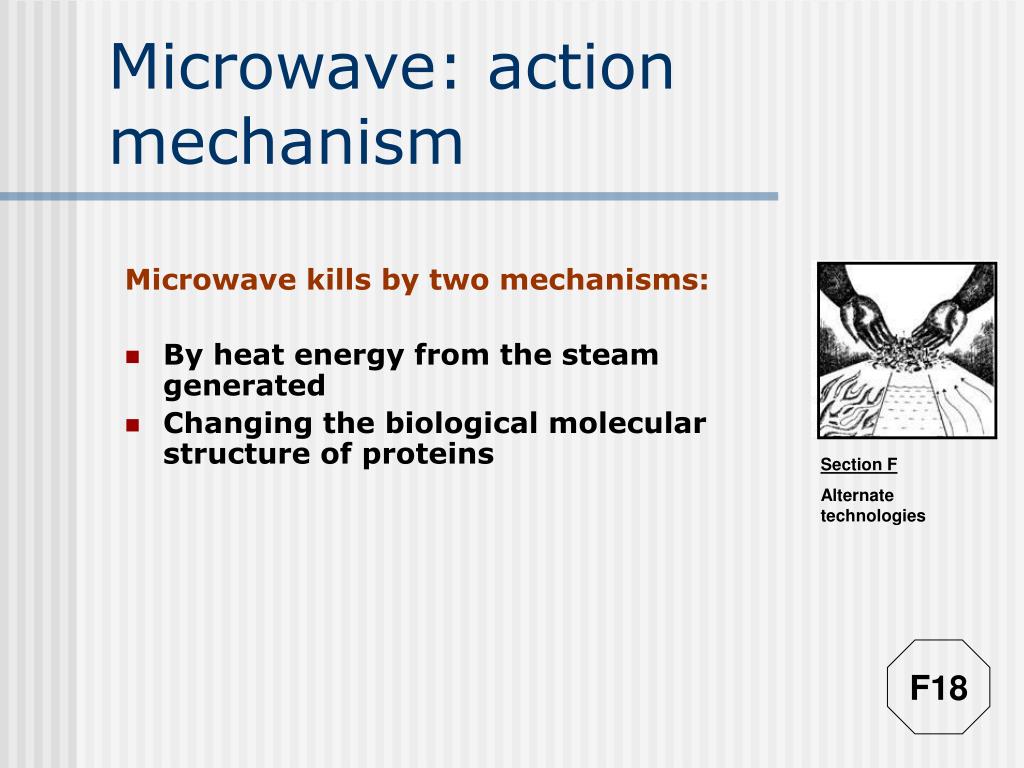 Microwave: action mechanism

Microwave kills by two mechanisms:

- By heat energy from the steam generated
- Changing the biological molecular structure of proteins

Section F

Alternate technologies

F18